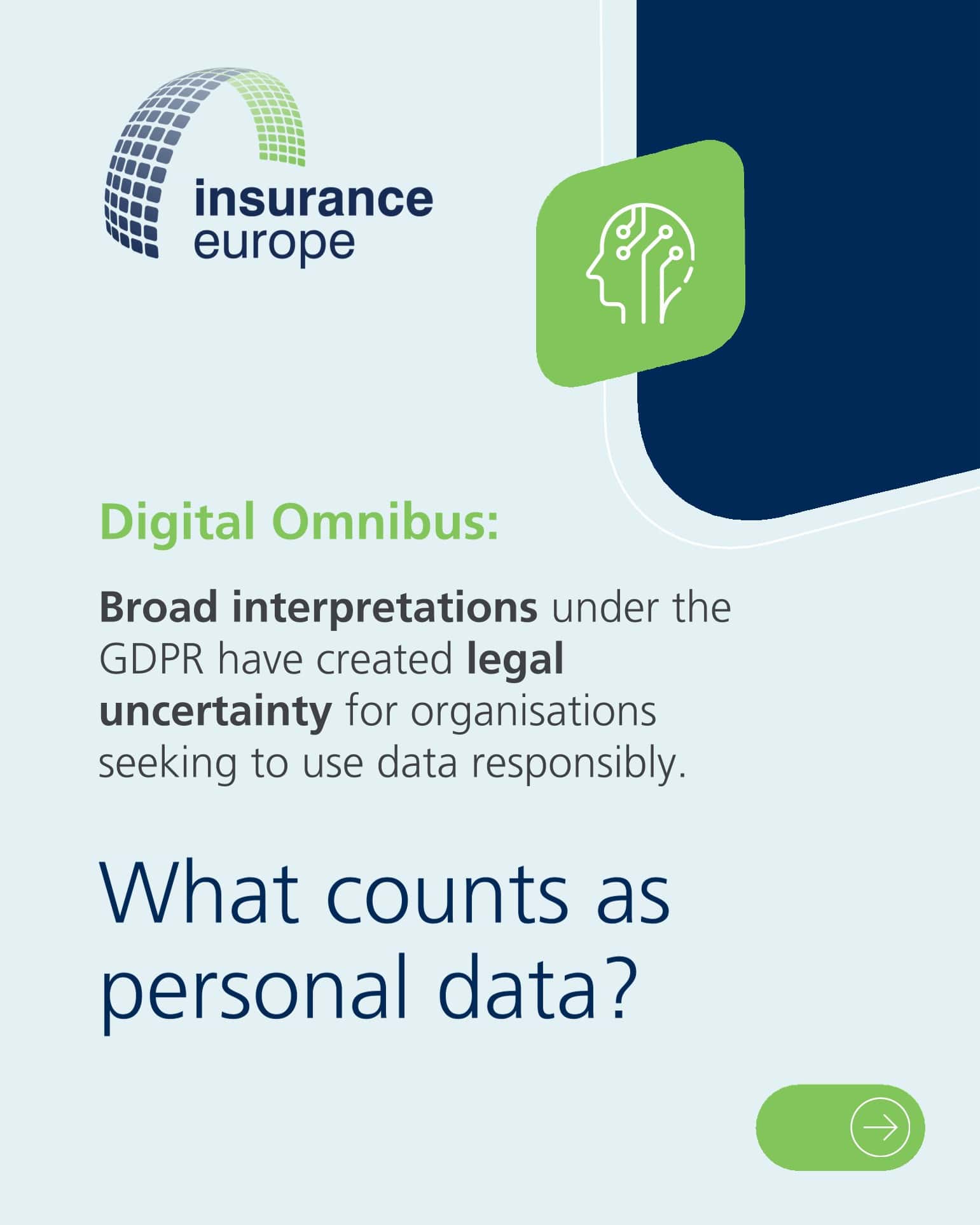 insurance
europe

Digital Omnibus:

Broad interpretations under the GDPR have created legal uncertainty for organisations seeking to use data responsibly.

What counts as personal data?